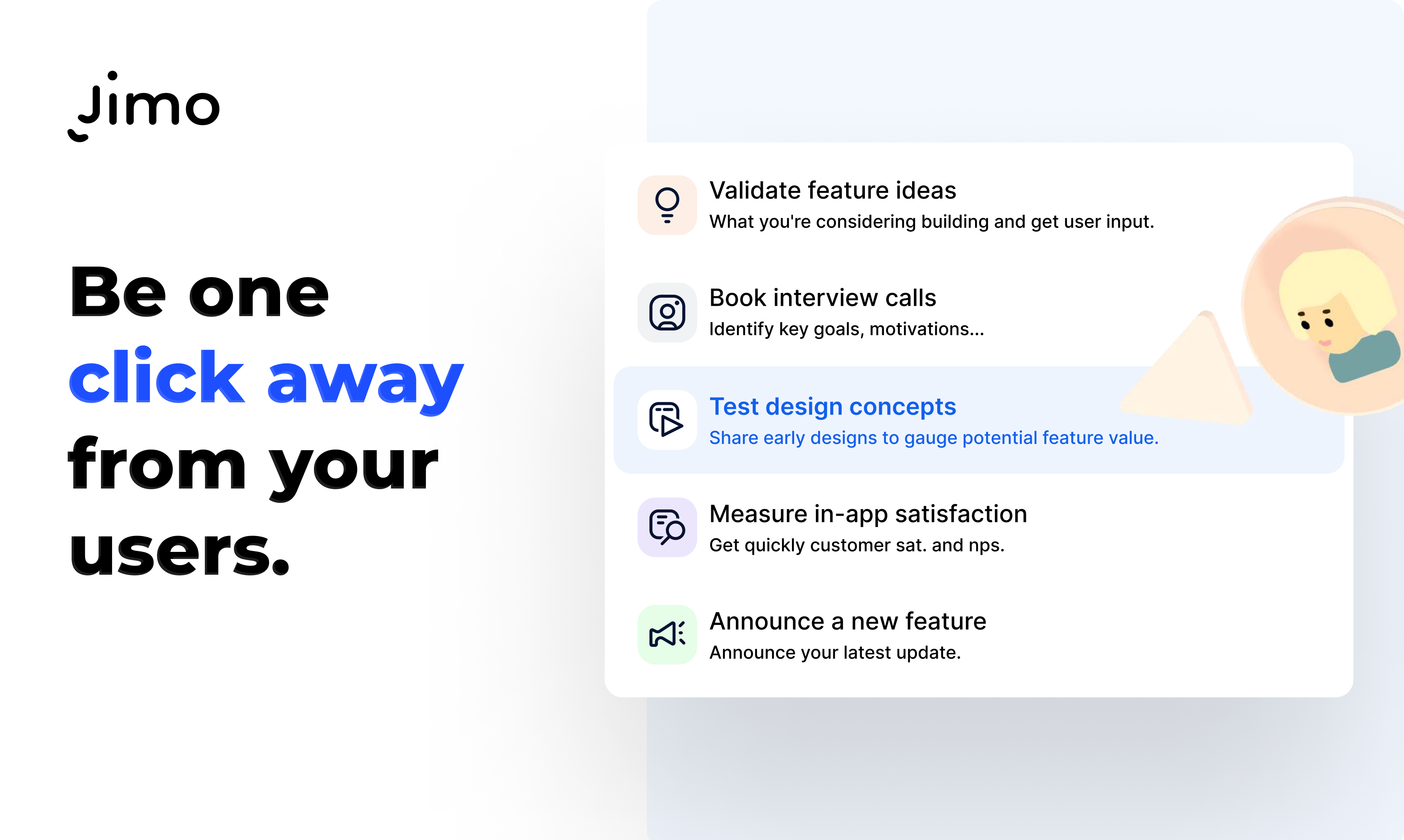 Jimo

Be one click away from your users.

Validate feature ideas
What you're considering building and get user input.

Book interview calls
Identify key goals, motivations...

Test design concepts
Share early designs to gauge potential feature value.

Measure in-app satisfaction
Get quickly customer sat. and nps.

Announce a new feature
Announce your latest update.